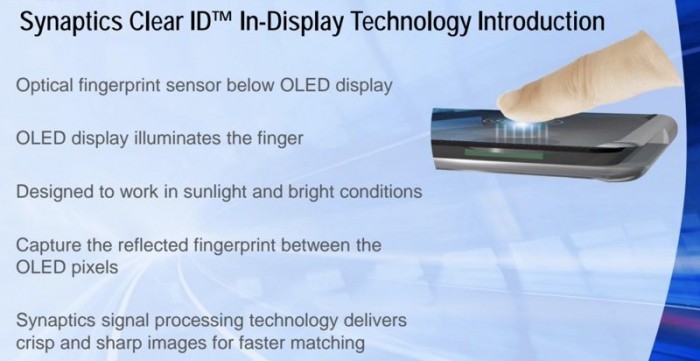 Synaptics Clear ID™ In-Display Technology Introduction

Optical fingerprint sensor below OLED display

OLED display illuminates the finger

Designed to work in sunlight and bright conditions

Capture the reflected fingerprint between the OLED pixels

Synaptics signal processing technology delivers crisp and sharp images for faster matching